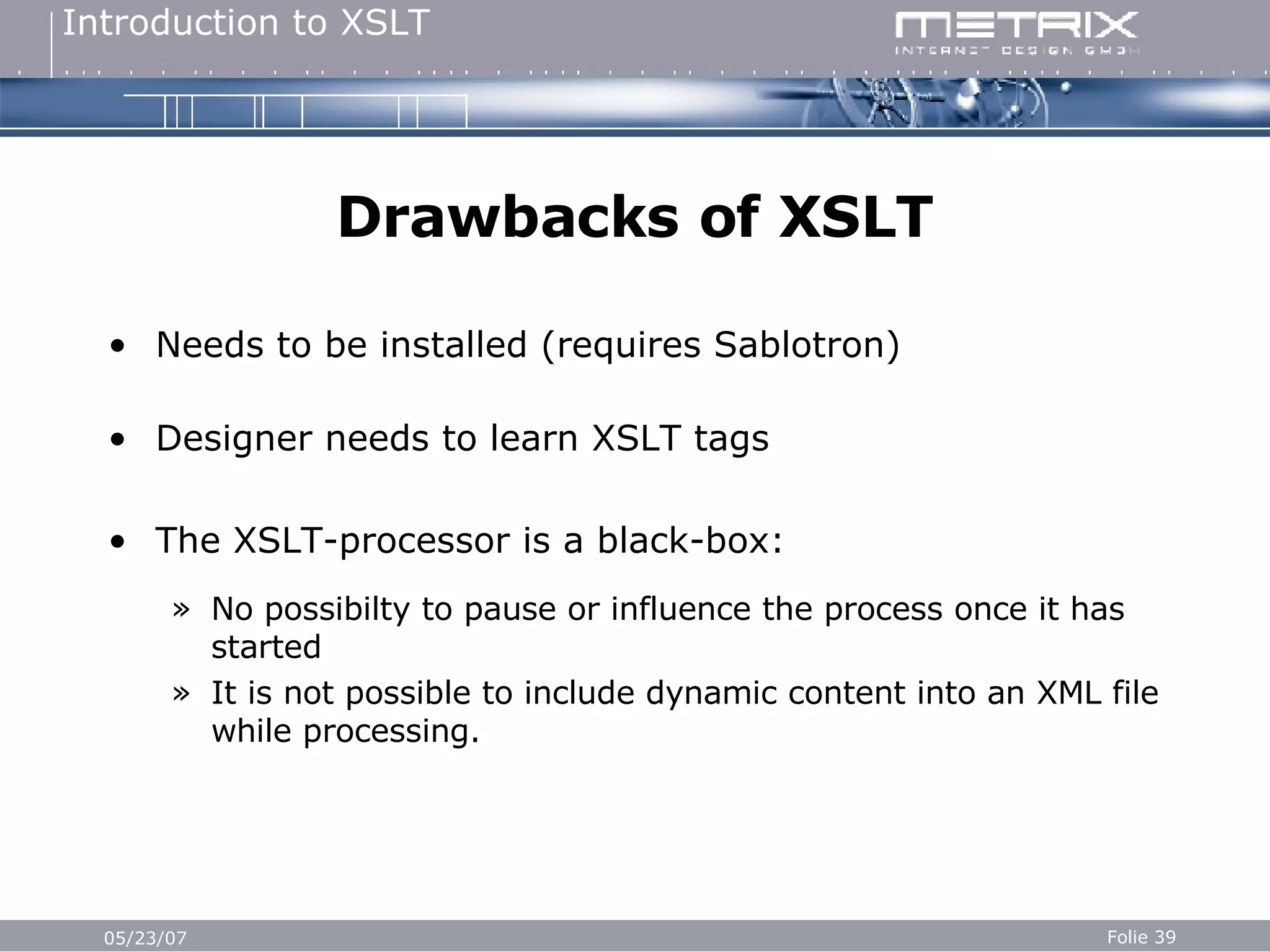 Introduction to XSLT

METRIX
INTERNET DESIGN GMBH

Drawbacks of XSLT

• Needs to be installed (requires Sablotron)

• Designer needs to learn XSLT tags

• The XSLT-processor is a black-box:

» No possibilty to pause or influence the process once it has started

» It is not possible to include dynamic content into an XML file while processing.

05/23/07

Folie 39